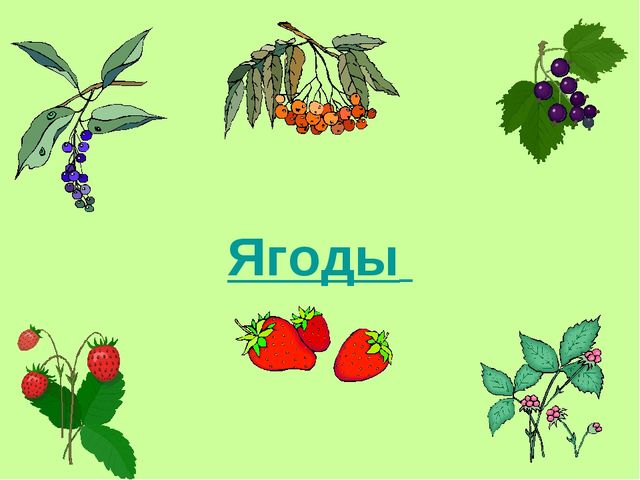 Ягоды